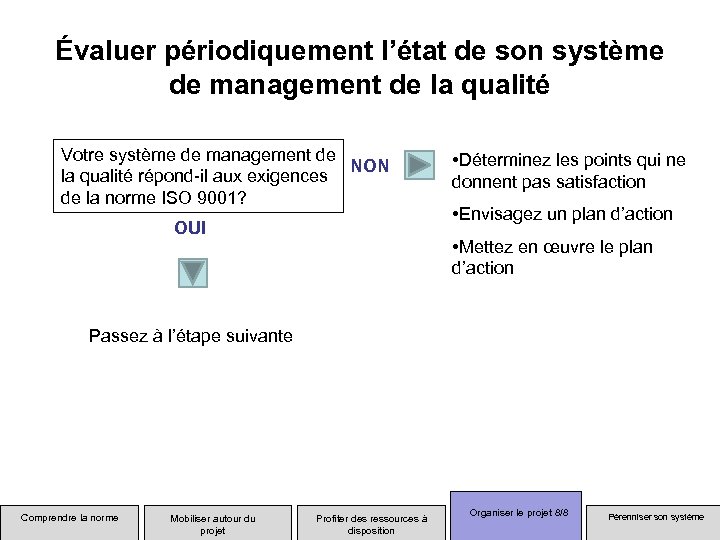 Évaluer périodiquement l'état de son système de management de la qualité

Votre système de management de la qualité répond-il aux exigences de la norme ISO 9001?

NON

•Déterminez les points qui ne donnent pas satisfaction

•Envisagez un plan d'action

•Mettez en œuvre le plan d'action

OUI

Passez à l'étape suivante

Comprendre la norme

Mobiliser autour du projet

Profiter des ressources à disposition

Organiser le projet 8/8

Pérenniser son système